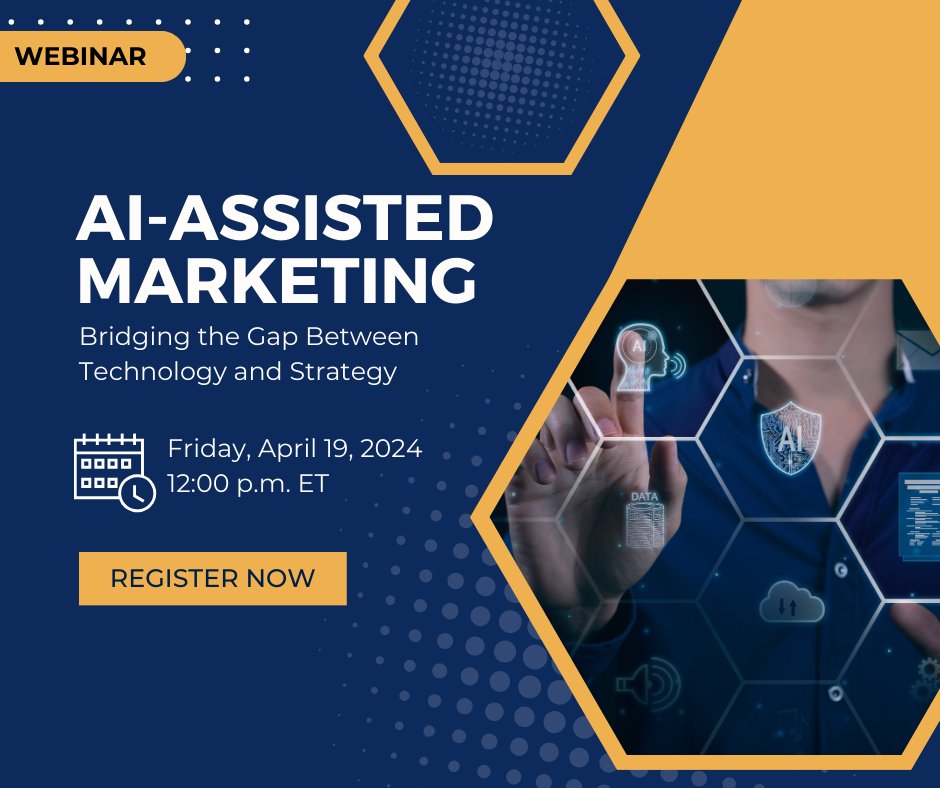 WEBINAR

AI-ASSISTED MARKETING

Bridging the Gap Between Technology and Strategy

Friday, April 19, 2024
12:00 p.m. ET

REGISTER NOW

AI

AI

DATA